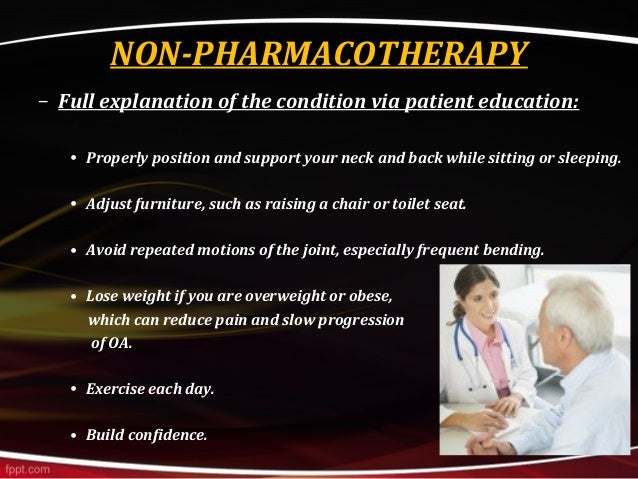 NON-PHARMACOTHERAPY

– Full explanation of the condition via patient education:

• Properly position and support your neck and back while sitting or sleeping.

• Adjust furniture, such as raising a chair or toilet seat.

• Avoid repeated motions of the joint, especially frequent bending.

• Lose weight if you are overweight or obese, which can reduce pain and slow progression of OA.

• Exercise each day.

• Build confidence.

fppt.com